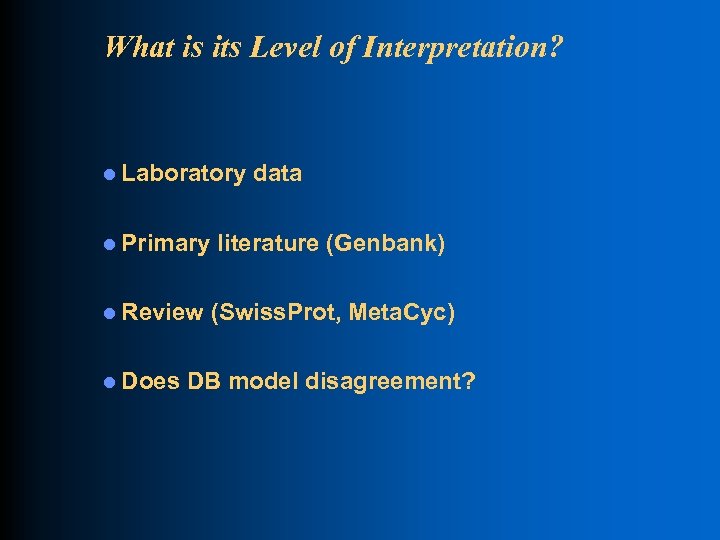 What is its Level of Interpretation?

- Laboratory data
- Primary literature (Genbank)
- Review (SwissProt, MetaCyc)
- Does DB model disagreement?